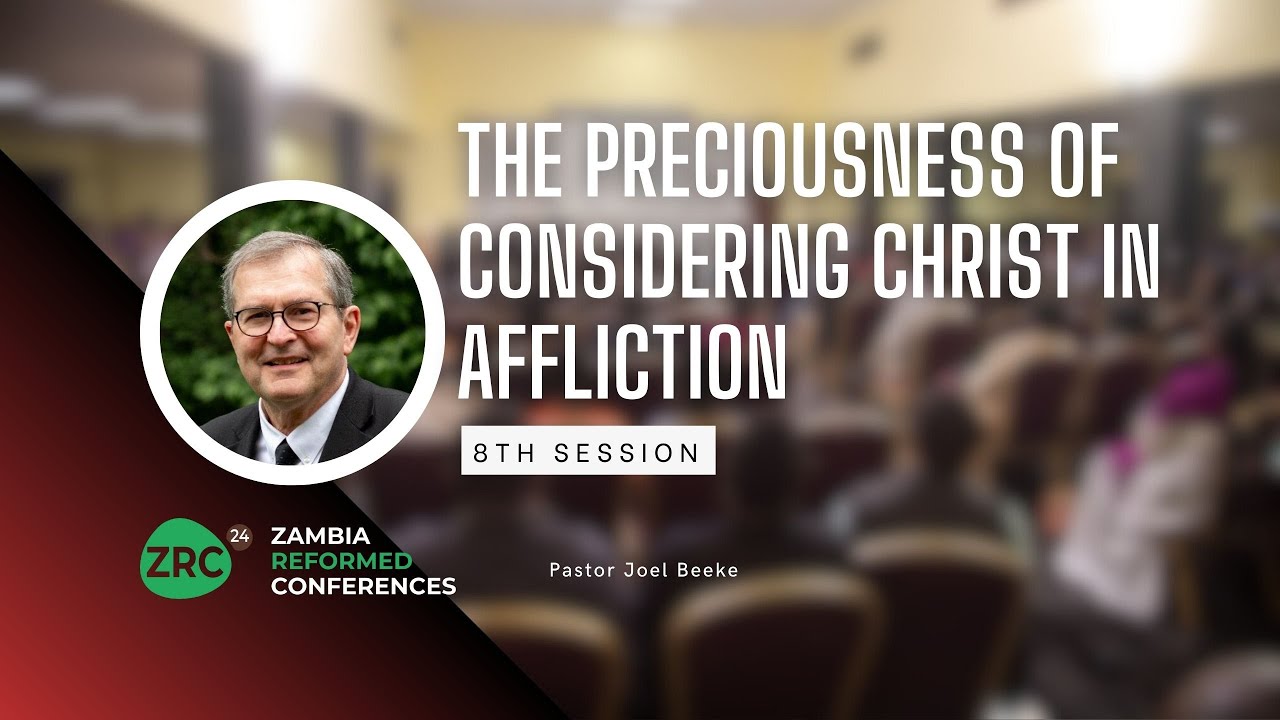 THE PRECIOUSNESS OF CONSIDERING CHRIST IN AFFLICTION

8TH SESSION

ZRC 24
ZAMBIA
REFORMED
CONFERENCES

Pastor Joel Beeke